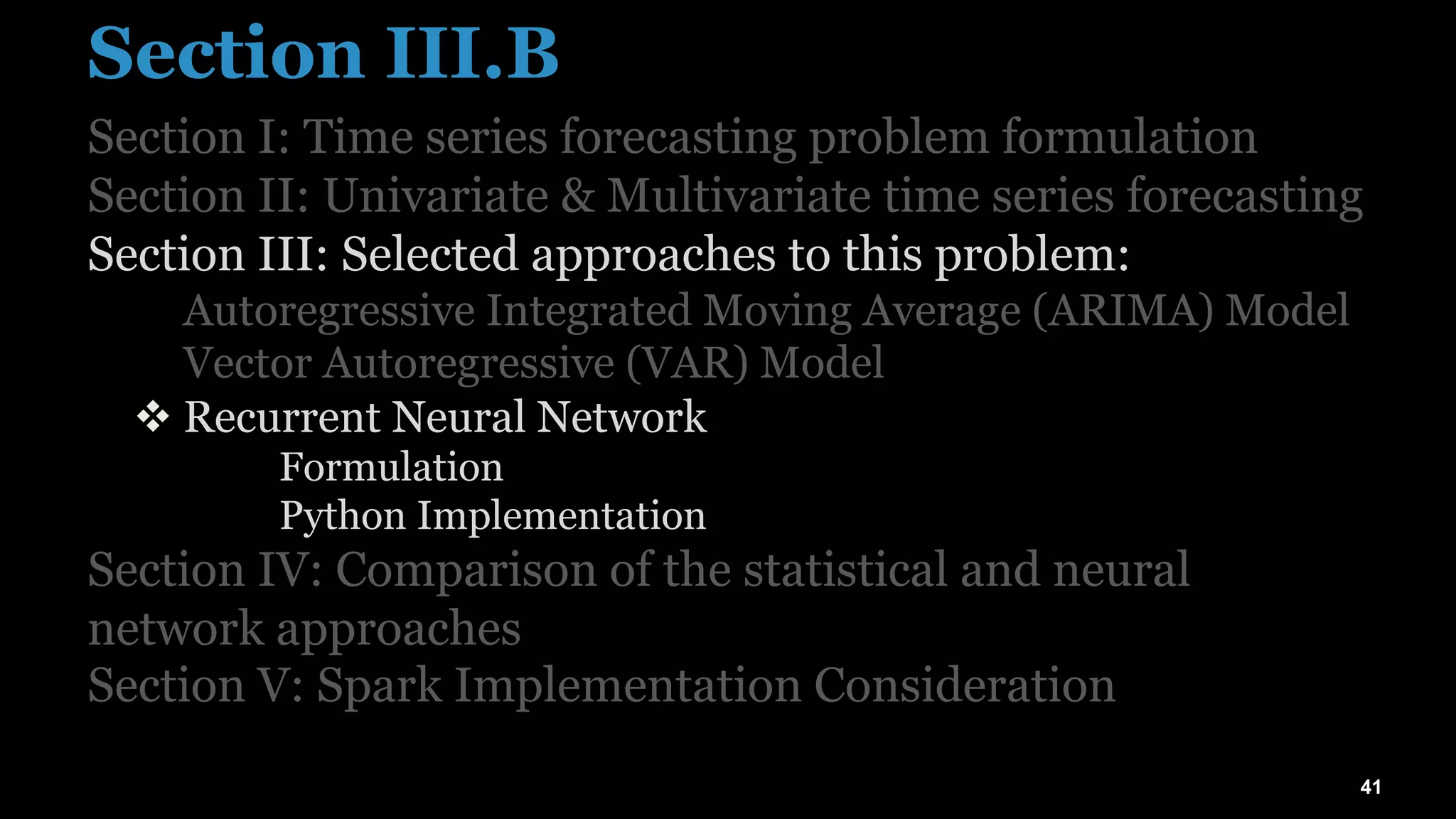 Section III.B

Section I: Time series forecasting problem formulation
Section II: Univariate & Multivariate time series forecasting
Section III: Selected approaches to this problem:
Autoregressive Integrated Moving Average (ARIMA) Model
Vector Autoregressive (VAR) Model
❖ Recurrent Neural Network
Formulation
Python Implementation
Section IV: Comparison of the statistical and neural network approaches
Section V: Spark Implementation Consideration

41